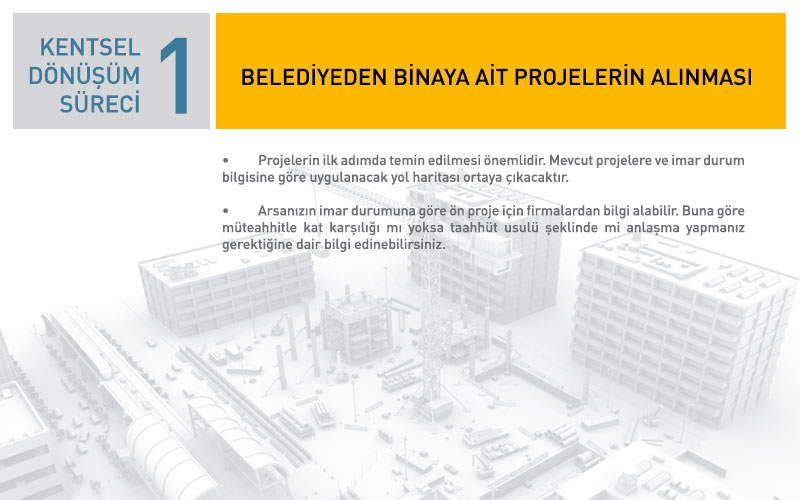 KENTSEL DÖNÜŞÜM SÜRECİ 1

BELEDİYEDEN BİNAYA AİT PROJELERİN ALINMASI

• Projelerin ilk adımda temin edilmesi önemlidir. Mevcut projelere ve imar durum bilgisine göre uygulanacak yol haritası ortaya çıkacaktır.

• Arsanızın imar durumuna göre ön proje için firmalardan bilgi alabilir. Buna göre müteahhitle kat karşılığı mı yoksa taahhüt usulü şeklinde mi anlaşma yapmanız gerektiğine dair bilgi edinebilirsiniz.